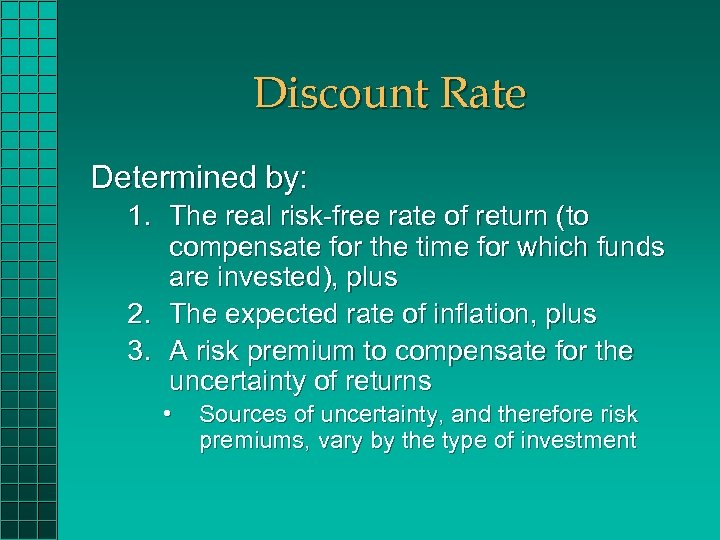 Discount Rate

Determined by:

1. The real risk-free rate of return (to compensate for the time for which funds are invested), plus
2. The expected rate of inflation, plus
3. A risk premium to compensate for the uncertainty of returns
   • Sources of uncertainty, and therefore risk premiums, vary by the type of investment